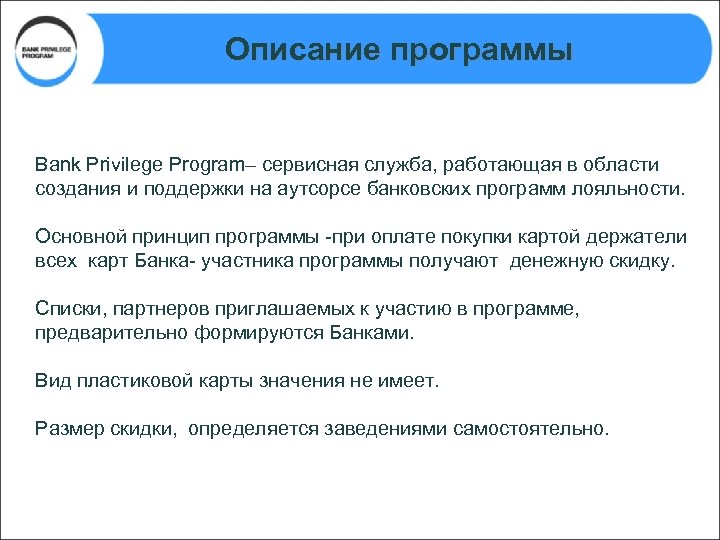 BANK PRIVILEGE PROGRAM

Описание программы

Bank Privilege Program– сервисная служба, работающая в области создания и поддержки на аутсорсе банковских программ лояльности.

Основной принцип программы -при оплате покупки картой держатели всех карт Банка- участника программы получают денежную скидку.

Списки, партнеров приглашаемых к участию в программе, предварительно формируются Банками.

Вид пластиковой карты значения не имеет.

Размер скидки, определяется заведениями самостоятельно.